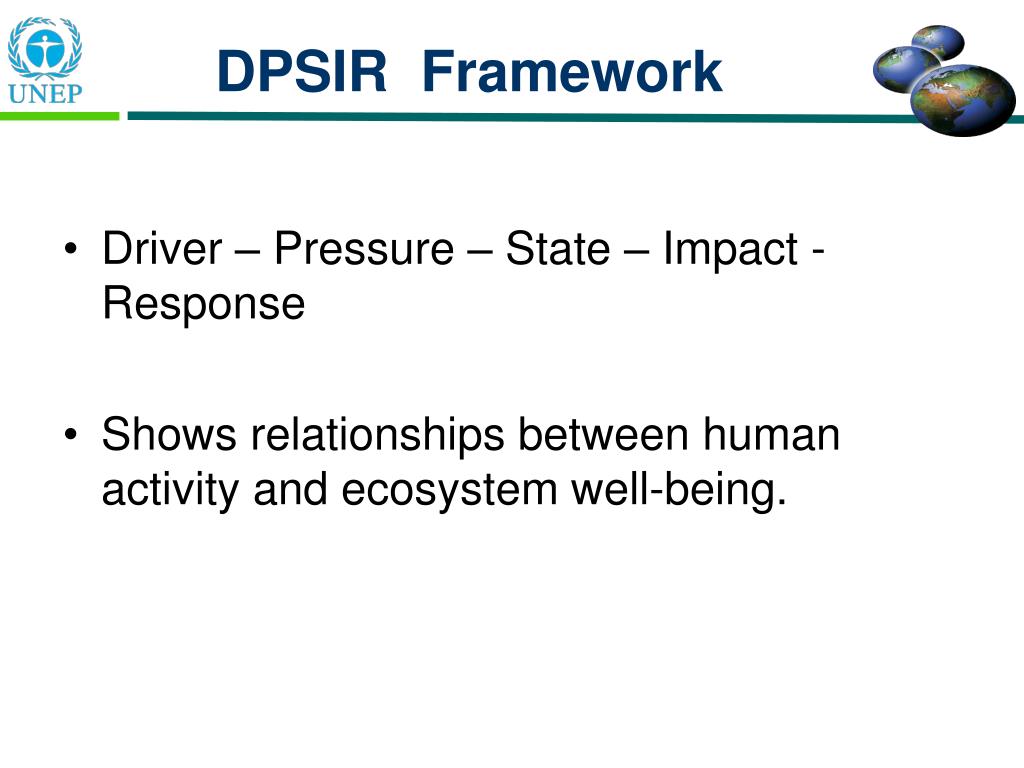 UNEP

DPSIR Framework

• Driver – Pressure – State – Impact - Response

• Shows relationships between human activity and ecosystem well-being.